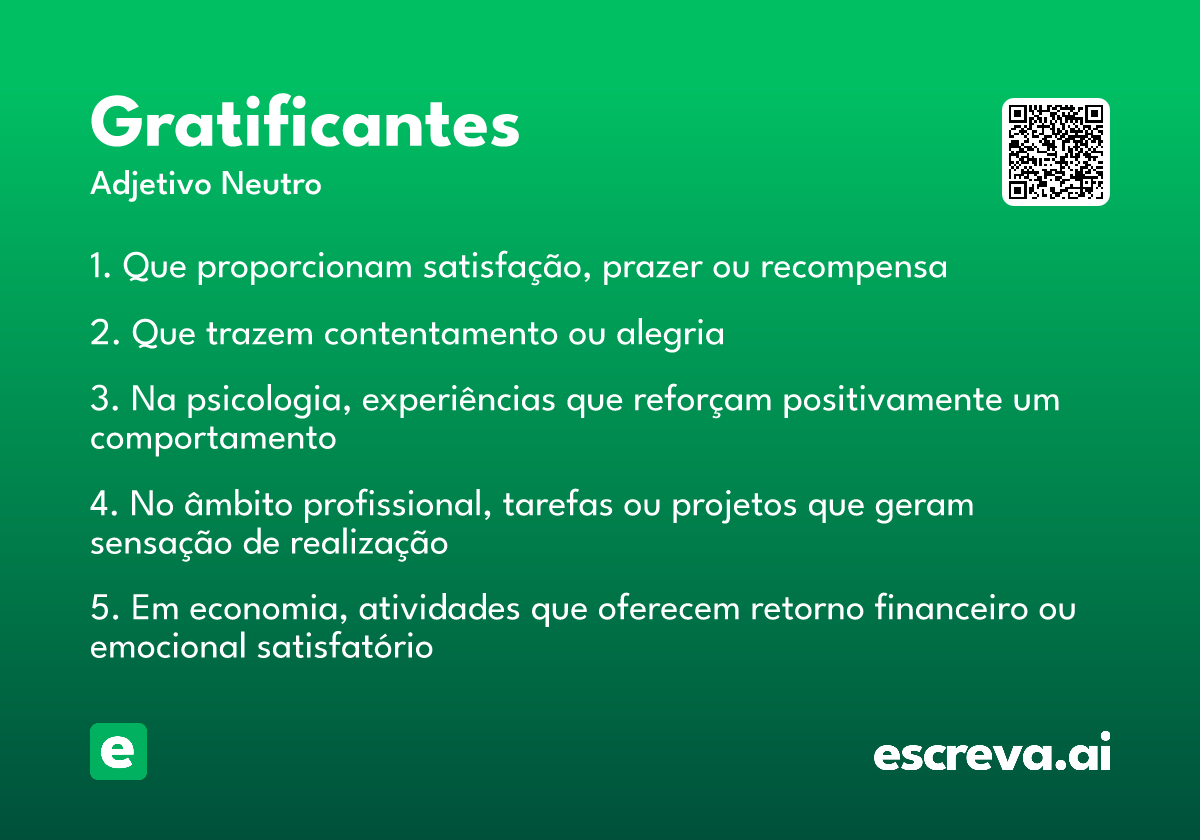 Gratificantes

Adjetivo Neutro

1. Que proporcionam satisfação, prazer ou recompensa

2. Que trazem contentamento ou alegria

3. Na psicologia, experiências que reforçam positivamente um comportamento

4. No âmbito profissional, tarefas ou projetos que geram sensação de realização

5. Em economia, atividades que oferecem retorno financeiro ou emocional satisfatório

e

escreva.ai